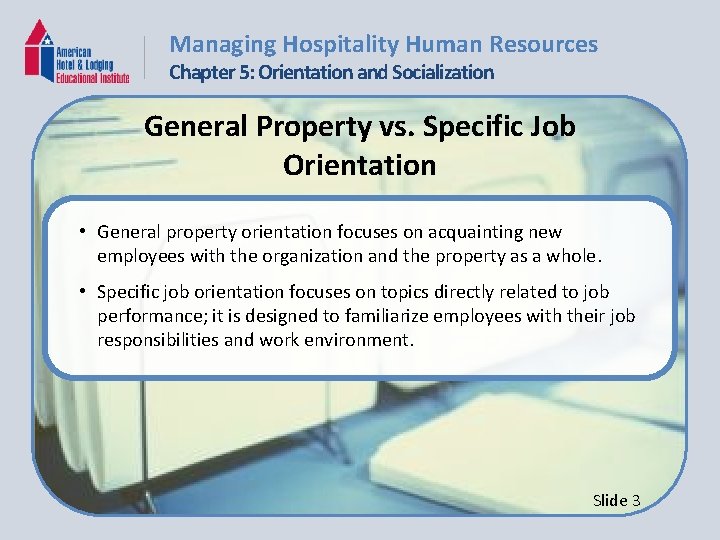 American Hotel & Lodging Educational Institute

Managing Hospitality Human Resources
Chapter 5: Orientation and Socialization

General Property vs. Specific Job Orientation

• General property orientation focuses on acquainting new employees with the organization and the property as a whole.

• Specific job orientation focuses on topics directly related to job performance; it is designed to familiarize employees with their job responsibilities and work environment.

Slide 3